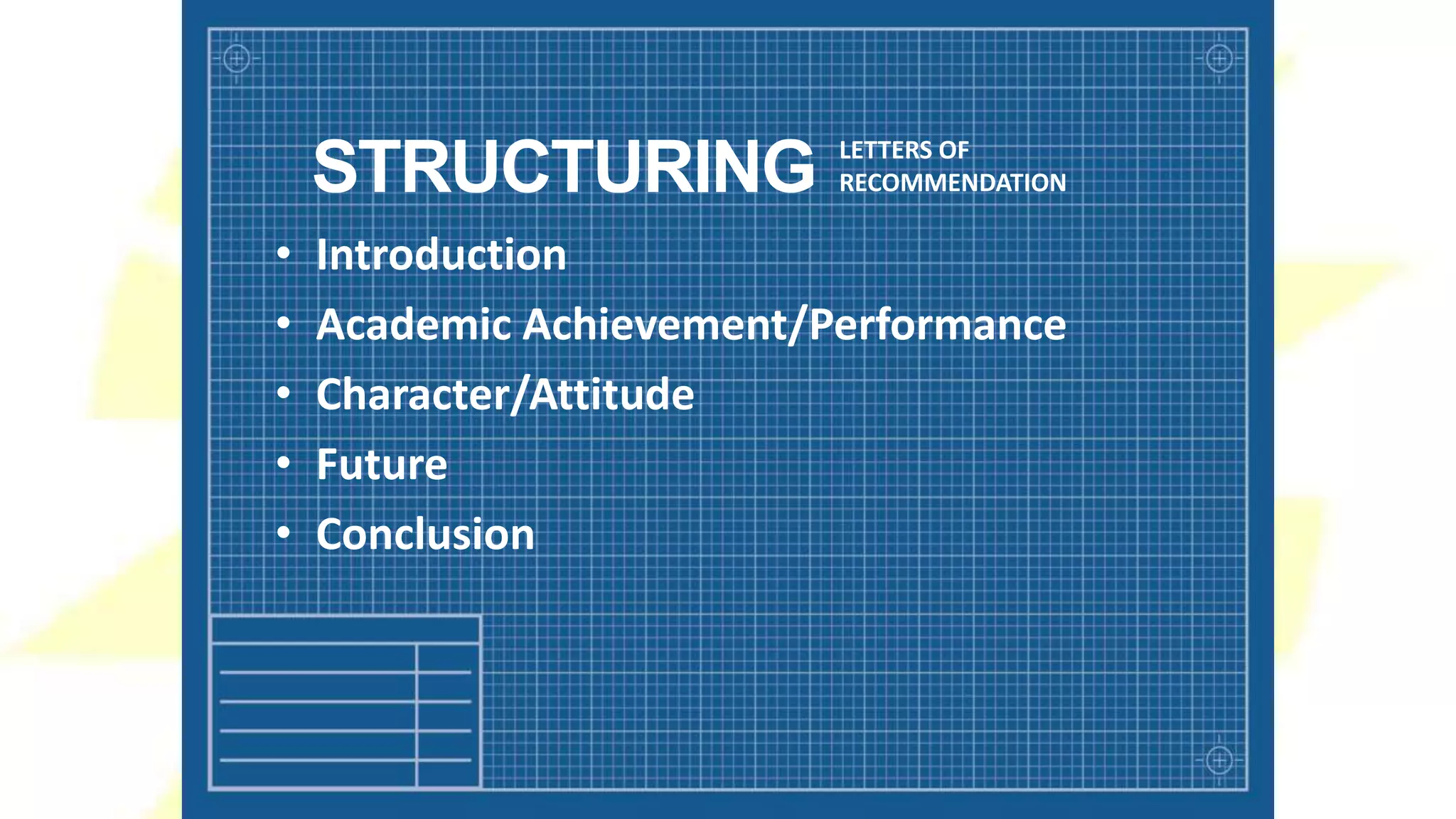 STRUCTURING LETTERS OF RECOMMENDATION

• Introduction
• Academic Achievement/Performance
• Character/Attitude
• Future
• Conclusion